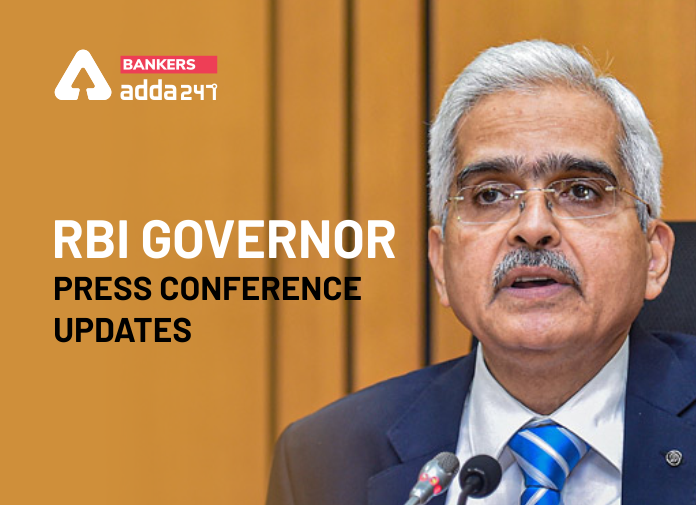 BANKERS
adda247

RBI GOVERNOR
PRESS CONFERENCE UPDATES